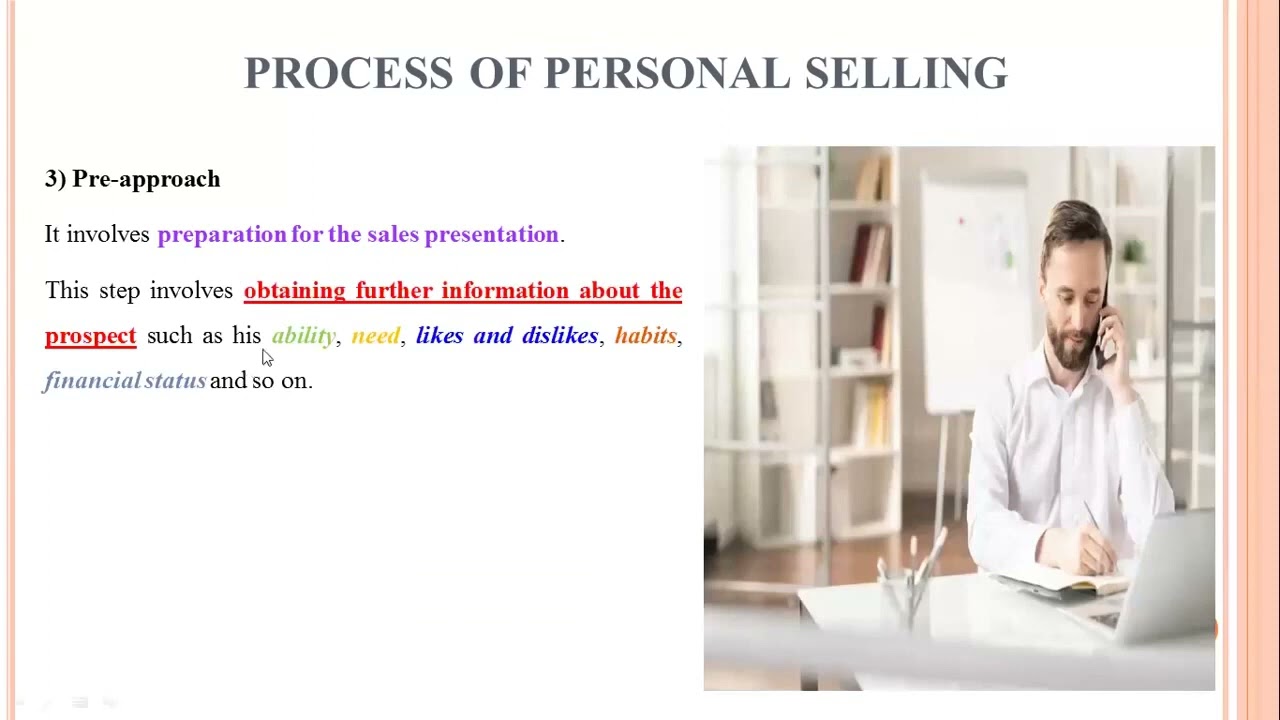 PROCESS OF PERSONAL SELLING

3) Pre-approach

It involves preparation for the sales presentation.

This step involves obtaining further information about the prospect such as his ability, need, likes and dislikes, habits, financial status and so on.